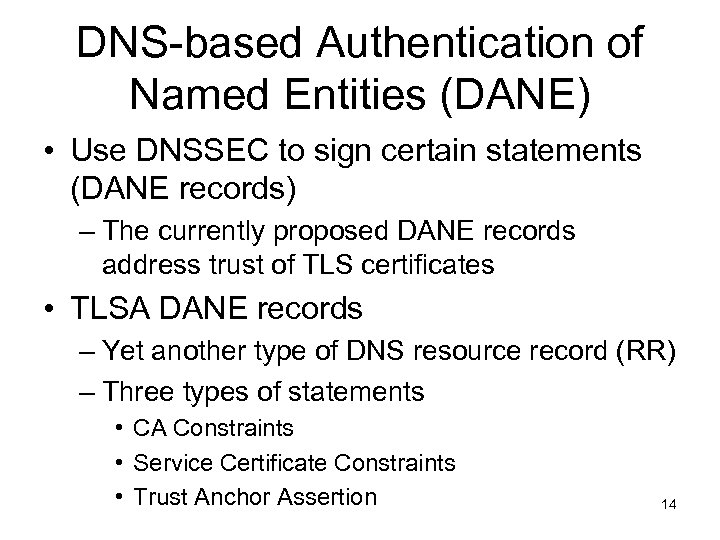 DNS-based Authentication of Named Entities (DANE)

• Use DNSSEC to sign certain statements (DANE records)
– The currently proposed DANE records address trust of TLS certificates

• TLSA DANE records
– Yet another type of DNS resource record (RR)
– Three types of statements
• CA Constraints
• Service Certificate Constraints
• Trust Anchor Assertion

14